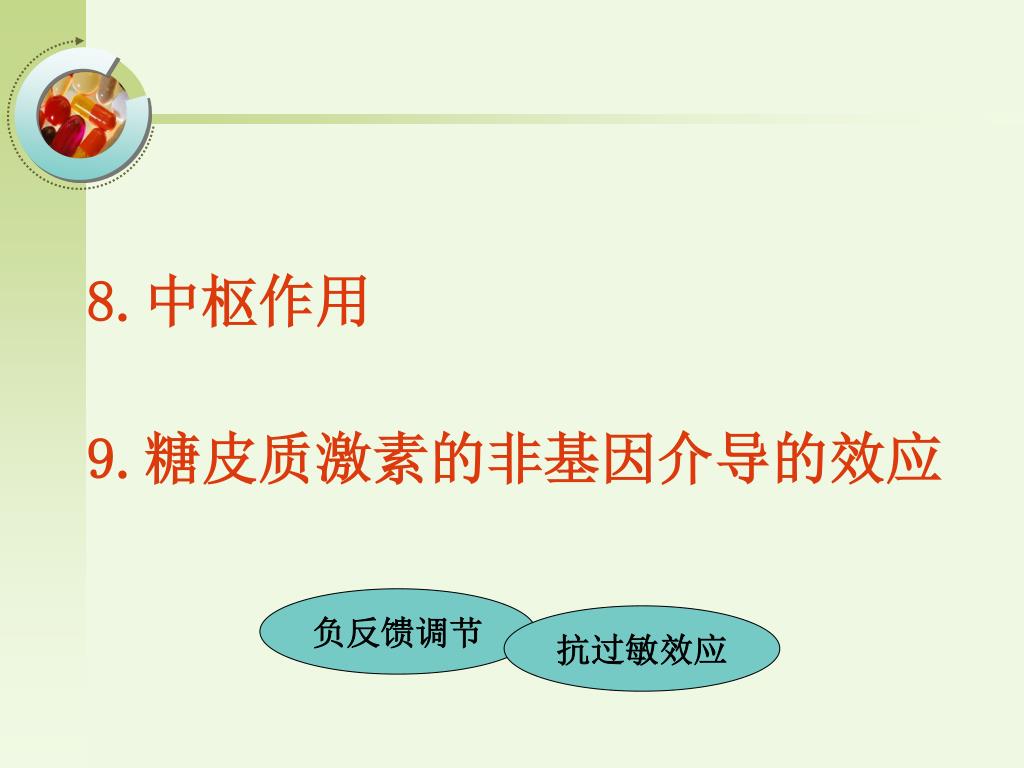 8. 中枢作用

9. 糖皮质激素的非基因介导的效应

负反馈调节

抗过敏效应